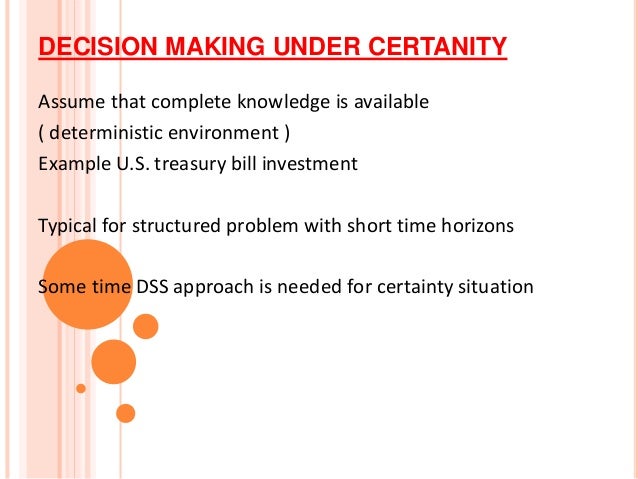 DECISION MAKING UNDER CERTANITY

Assume that complete knowledge is available
( deterministic environment )
Example U.S. treasury bill investment

Typical for structured problem with short time horizons

Some time DSS approach is needed for certainty situation